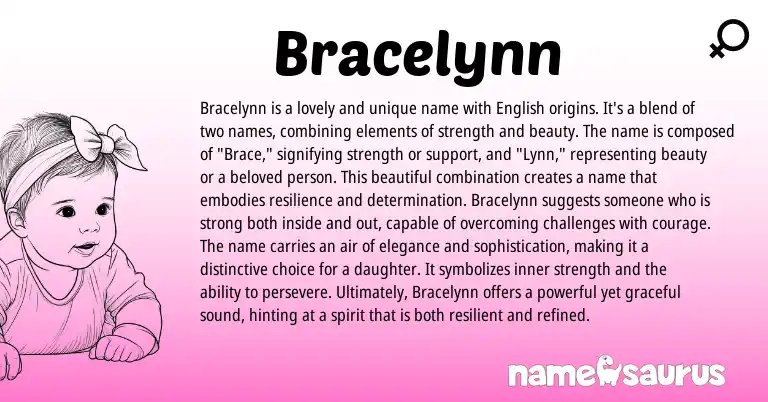 Bracelynn

Bracelynn is a lovely and unique name with English origins. It's a blend of two names, combining elements of strength and beauty. The name is composed of "Brace," signifying strength or support, and "Lynn," representing beauty or a beloved person. This beautiful combination creates a name that embodies resilience and determination. Bracelynn suggests someone who is strong both inside and out, capable of overcoming challenges with courage. The name carries an air of elegance and sophistication, making it a distinctive choice for a daughter. It symbolizes inner strength and the ability to persevere. Ultimately, Bracelynn offers a powerful yet graceful sound, hinting at a spirit that is both resilient and refined.

namesaurus